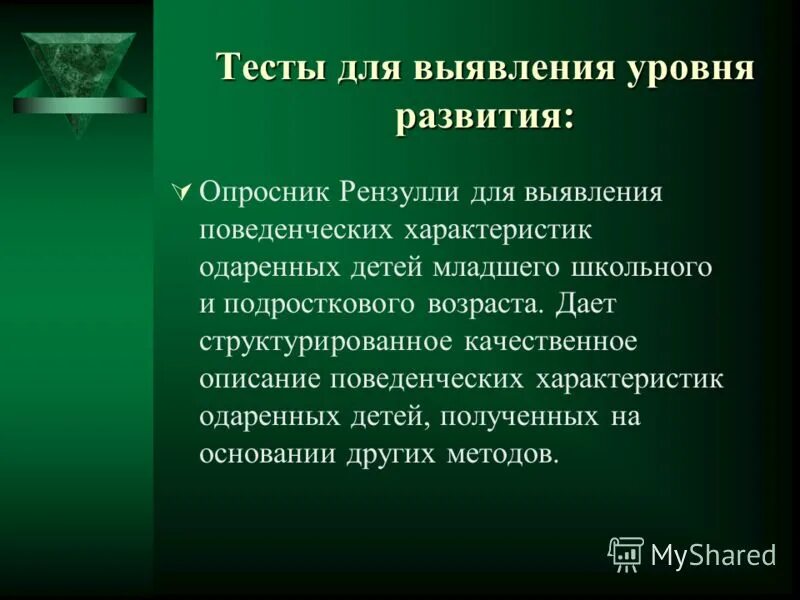 Тесты для выявления уровня развития:

Опросник Рензулли для выявления поведенческих характеристик одаренных детей младшего школьного и подросткового возраста. Дает структурированное качественное описание поведенческих характеристик одаренных детей, полученных на основании других методов.

MyShared